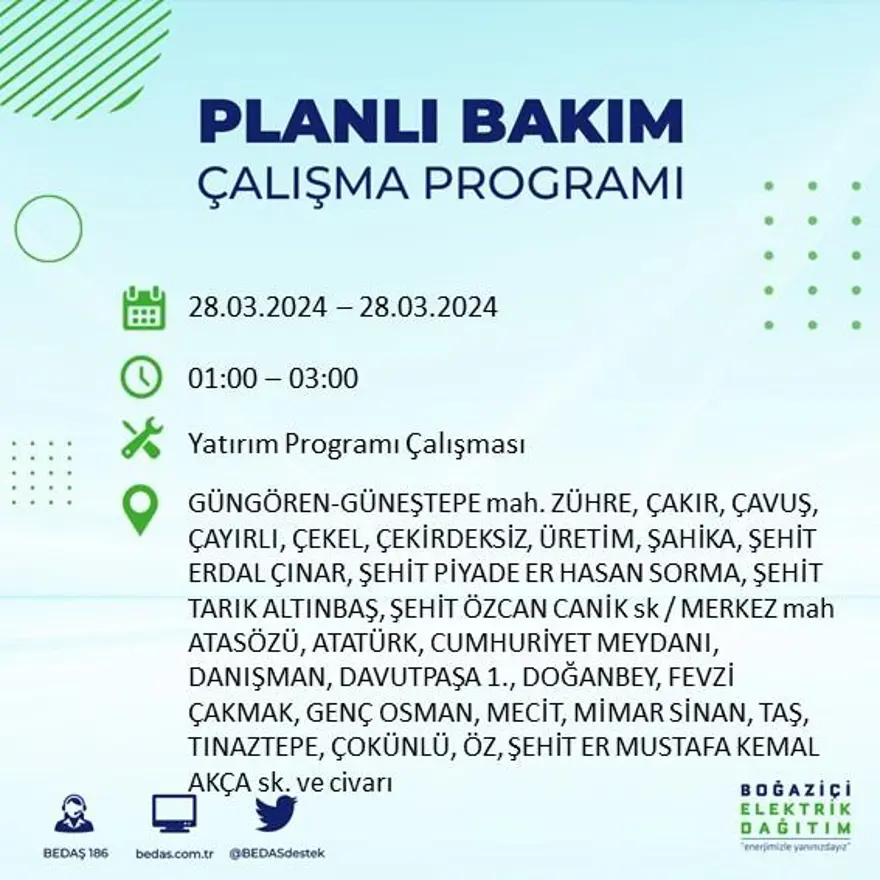 PLANLI BAKIM
ÇALIŞMA PROGRAMI

28.03.2024 – 28.03.2024

01:00 – 03:00

Yatırım Programı Çalışması

GÜNGÖREN-GÜNEŞTEPE mah. ZÜHRE, ÇAKIR, ÇAVUŞ, ÇAYIRLI, ÇEKEL, ÇEKİRDEKSİZ, ÜRETİM, ŞAHİKA, ŞEHİT ERDAL ÇINAR, ŞEHİT PİYADE ER HASAN SORMA, ŞEHİT TARIK ALTINBAŞ, ŞEHİT ÖZCAN CANİK sk / MERKEZ mah ATASÖZÜ, ATATÜRK, CUMHURİYET MEYDANI, DANIŞMAN, DAVUTPAŞA 1., DOĞANBEY, FEVZİ ÇAKMAK, GENÇ OSMAN, MECİT, MİMAR SİNAN, TAŞ, TINAZTEPE, ÇOKÜNLÜ, ÖZ, ŞEHİT ER MUSTAFA KEMAL AKÇA sk. ve civarı

BEDAŞ 186 bedas.com.tr @BEDASdestek

BOĞAZİÇİ ELEKTRİK DAĞITIM
"enerjimizle yanınızdayız"